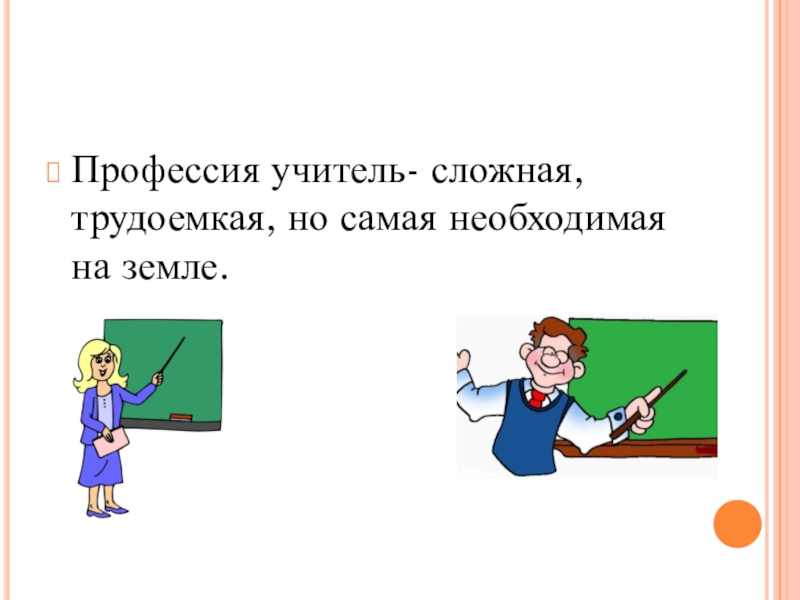 Профессия учитель- сложная, трудоемкая, но самая необходимая на земле.